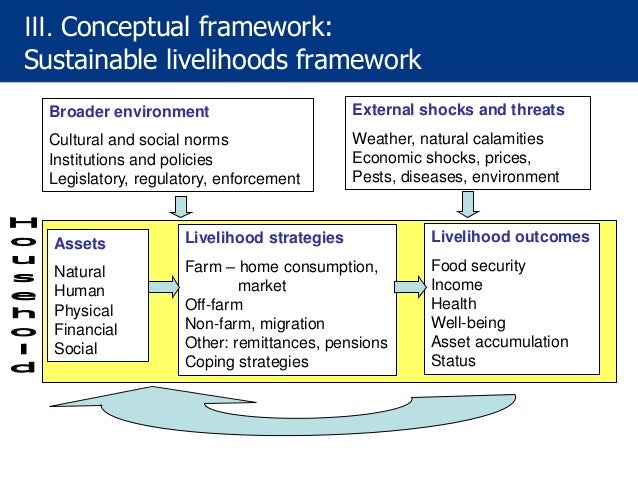 III. Conceptual framework:
Sustainable livelihoods framework

Broader environment
Cultural and social norms
Institutions and policies
Legislatory, regulatory, enforcement

External shocks and threats
Weather, natural calamities
Economic shocks, prices,
Pests, diseases, environment

Household

Assets
Natural
Human
Physical
Financial
Social

Livelihood strategies
Farm – home consumption, market
Off-farm
Non-farm, migration
Other: remittances, pensions
Coping strategies

Livelihood outcomes
Food security
Income
Health
Well-being
Asset accumulation
Status